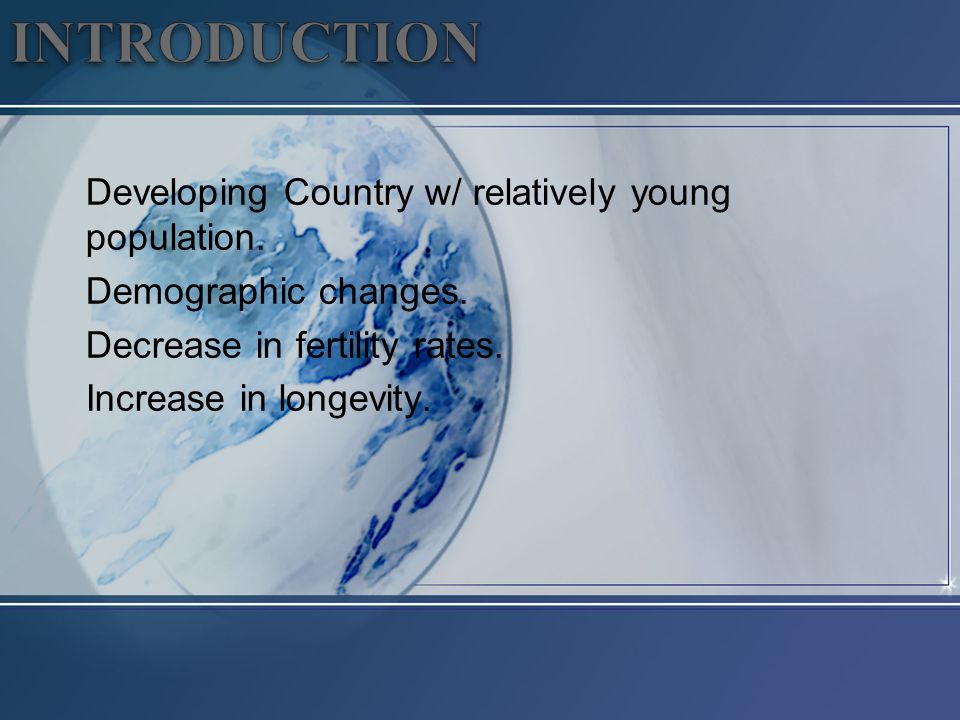 INTRODUCTION

Developing Country w/ relatively young population.

Demographic changes.

Decrease in fertility rates.

Increase in longevity.